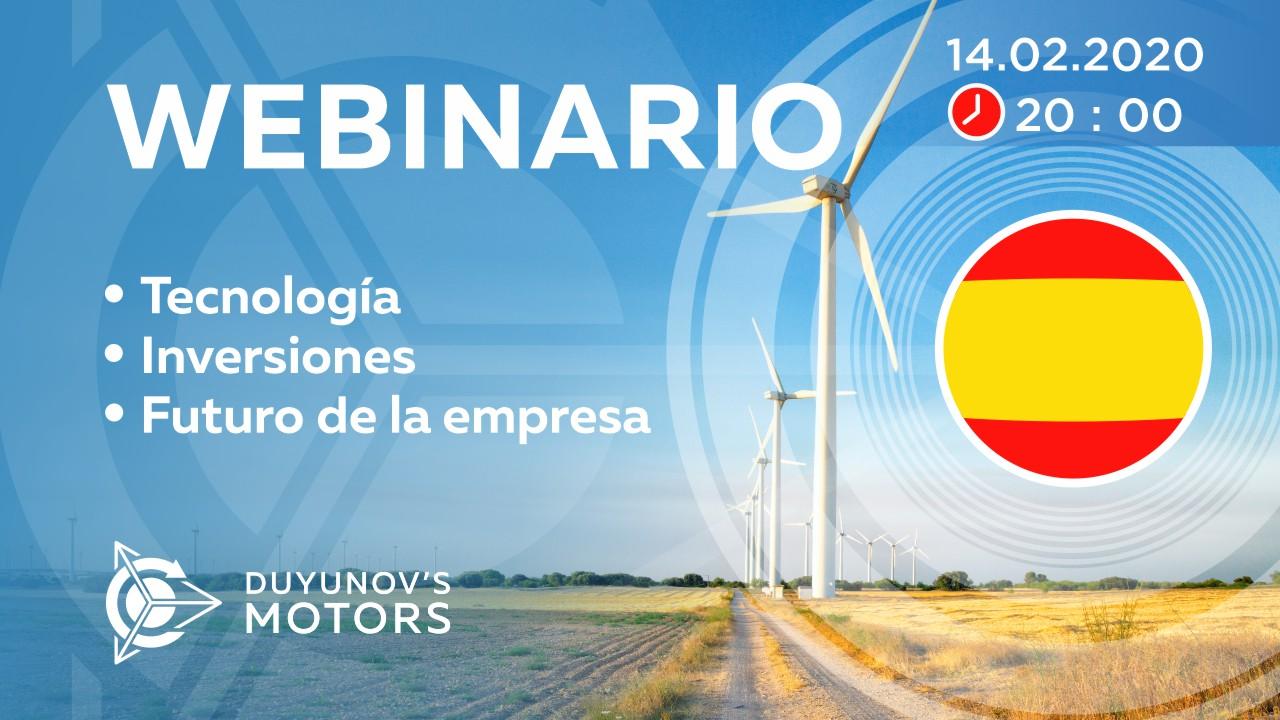 WEBINARIO

14.02.2020
20 : 00

• Tecnología
• Inversiones
• Futuro de la empresa

DUYUNOV'S
MOTORS